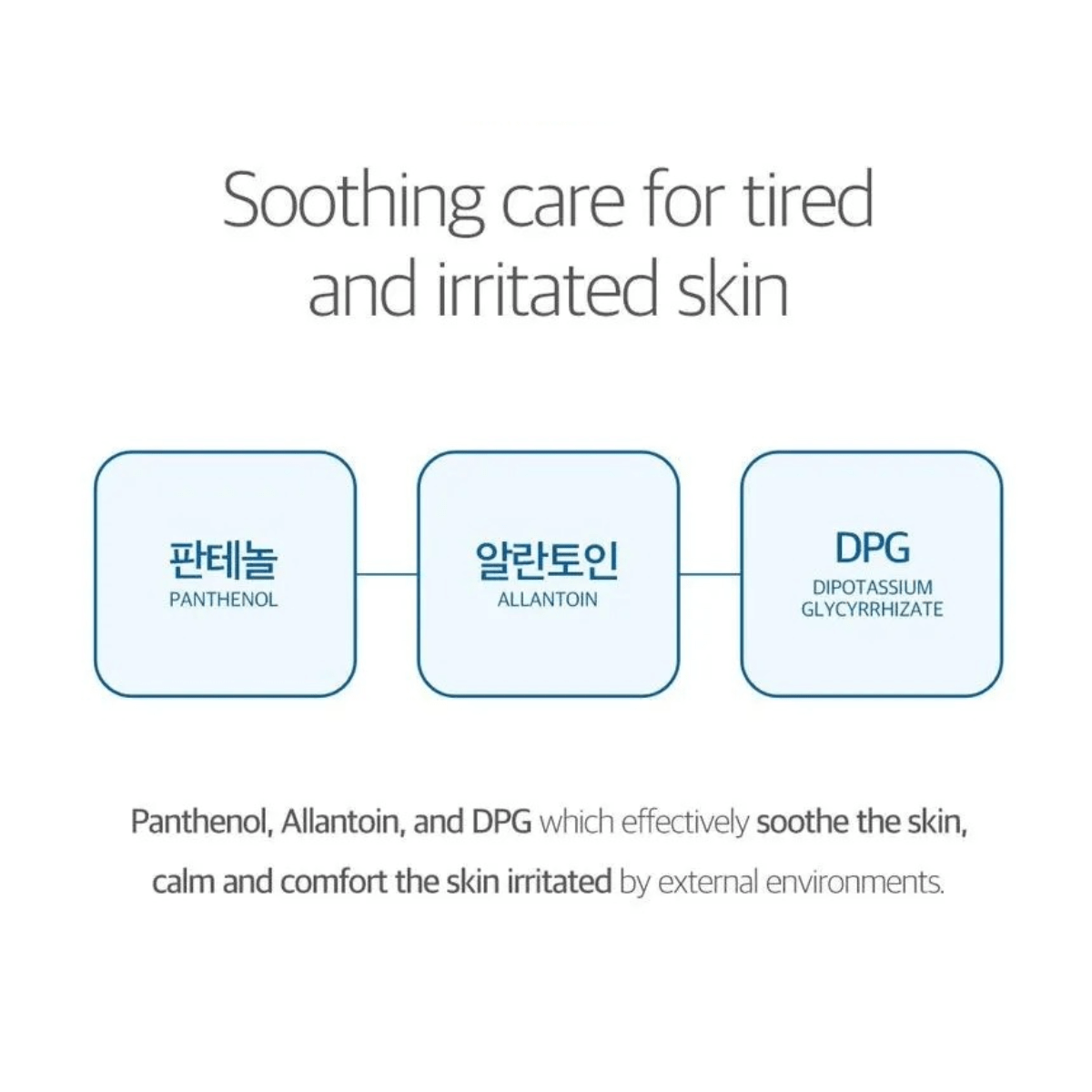 Soothing care for tired and irritated skin

판테놀
PANTHENOL

알란토인
ALLANTOIN

DPG
DIPOTASSIUM GLYCYRRHIZATE

Panthenol, Allantoin, and DPG which effectively soothe the skin, calm and comfort the skin irritated by external environments.